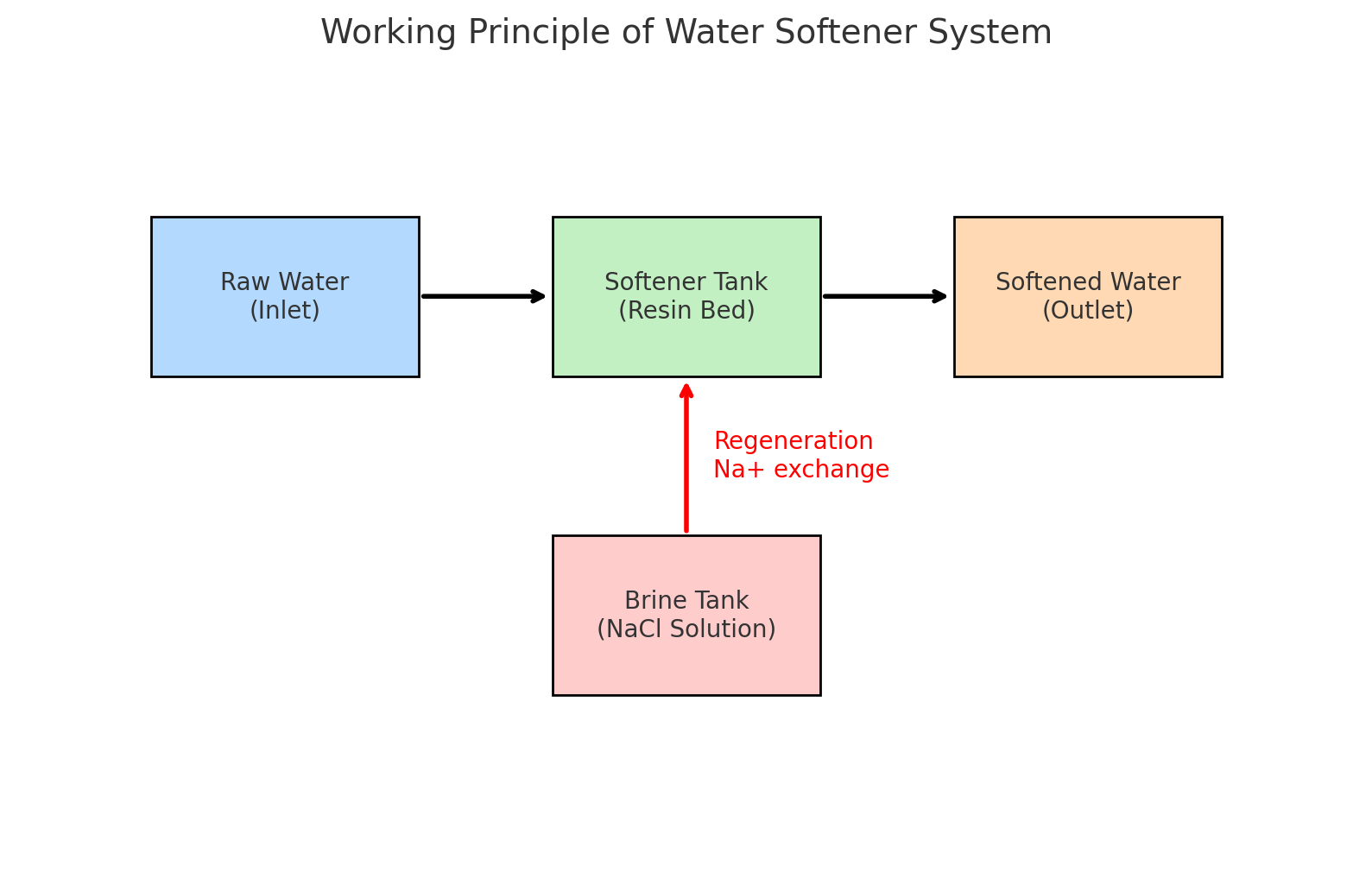 Working Principle of Water Softener System

Raw Water
(Inlet)

Softener Tank
(Resin Bed)

Softened Water
(Outlet)

Regeneration
Na+ exchange

Brine Tank
(NaCl Solution)